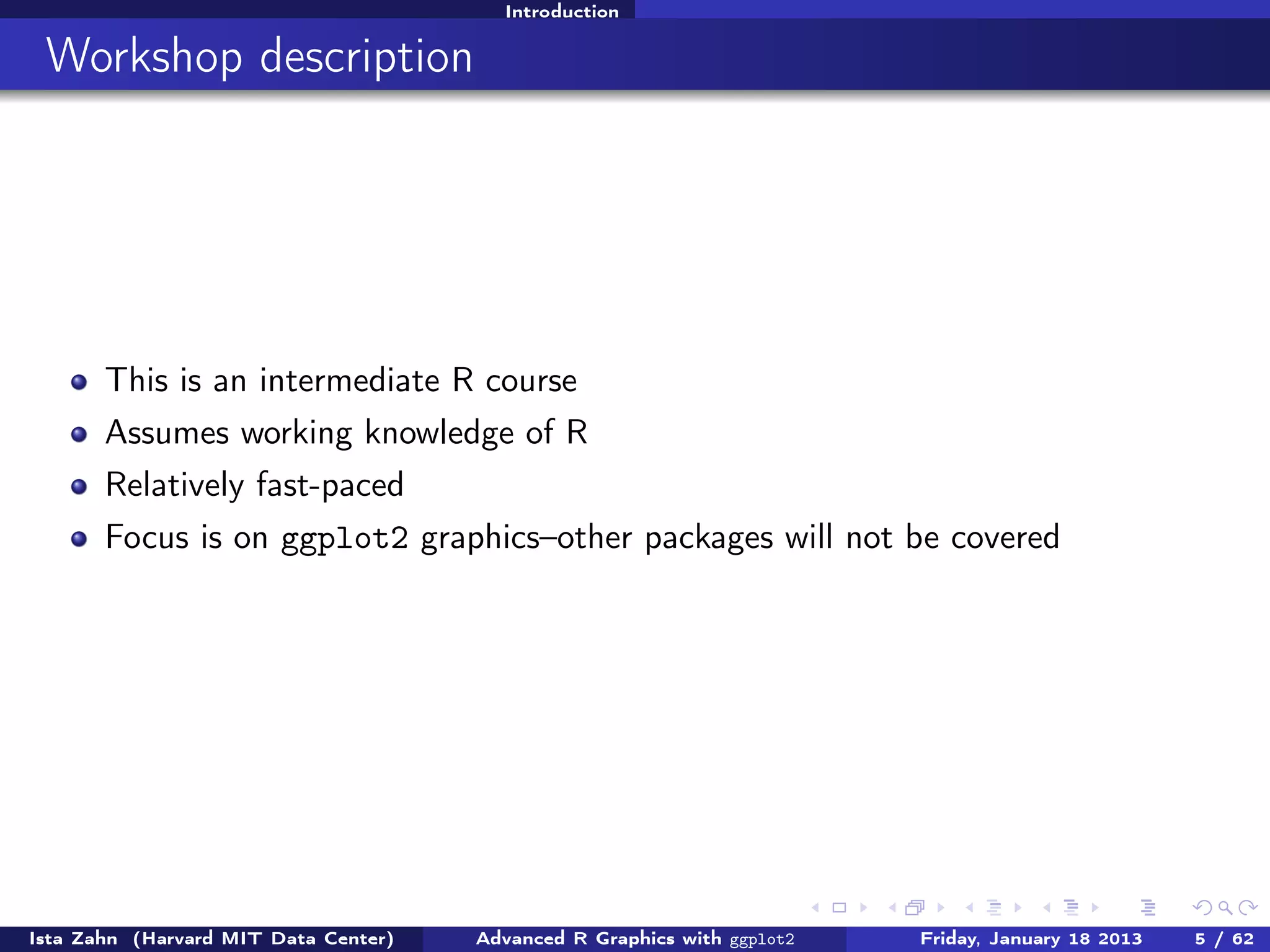 Introduction

Workshop description

- This is an intermediate R course
- Assumes working knowledge of R
- Relatively fast-paced
- Focus is on ggplot2 graphics–other packages will not be covered

Ista Zahn (Harvard MIT Data Center) Advanced R Graphics with ggplot2 Friday, January 18 2013 5 / 62